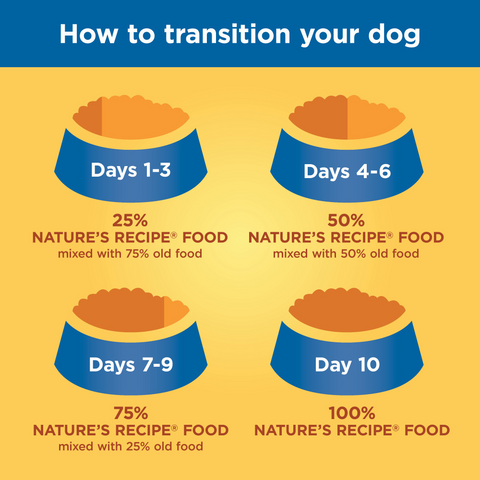 How to transition your dog

Days 1-3

25%
NATURE'S RECIPE® FOOD
mixed with 75% old food

Days 4-6

50%
NATURE'S RECIPE® FOOD
mixed with 50% old food

Days 7-9

75%
NATURE'S RECIPE® FOOD
mixed with 25% old food

Day 10

100%
NATURE'S RECIPE® FOOD